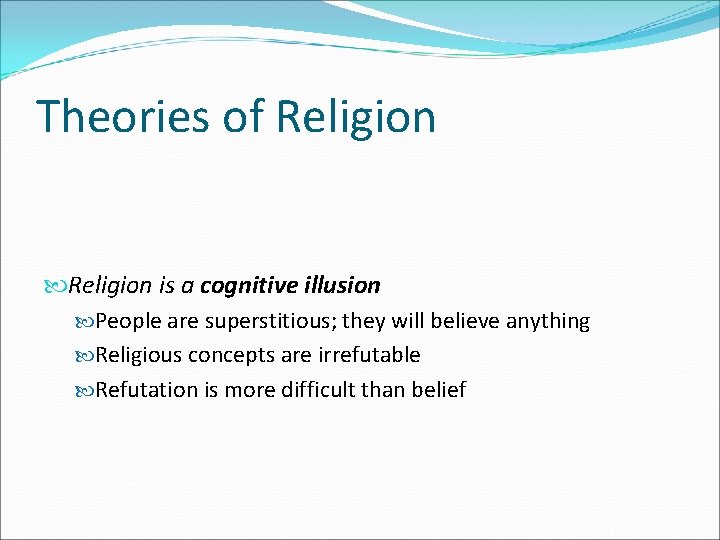 Theories of Religion

Religion is a cognitive illusion

People are superstitious; they will believe anything

Religious concepts are irrefutable

Refutation is more difficult than belief